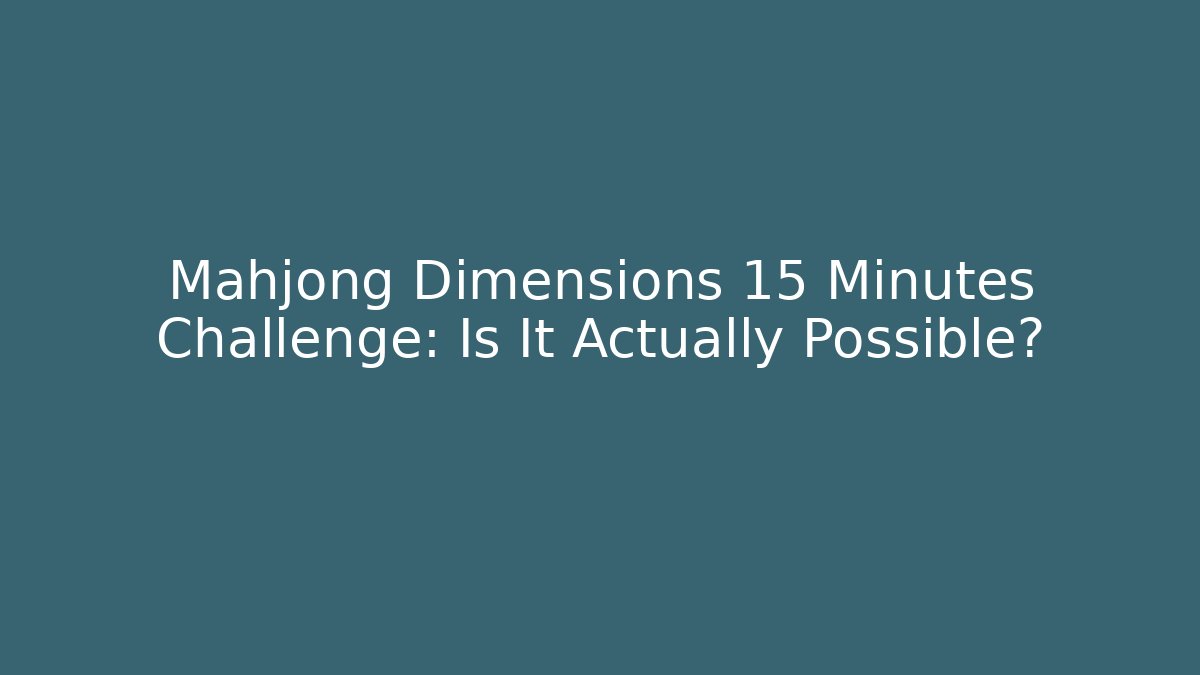 Mahjong Dimensions 15 Minutes Challenge: Is It Actually Possible?